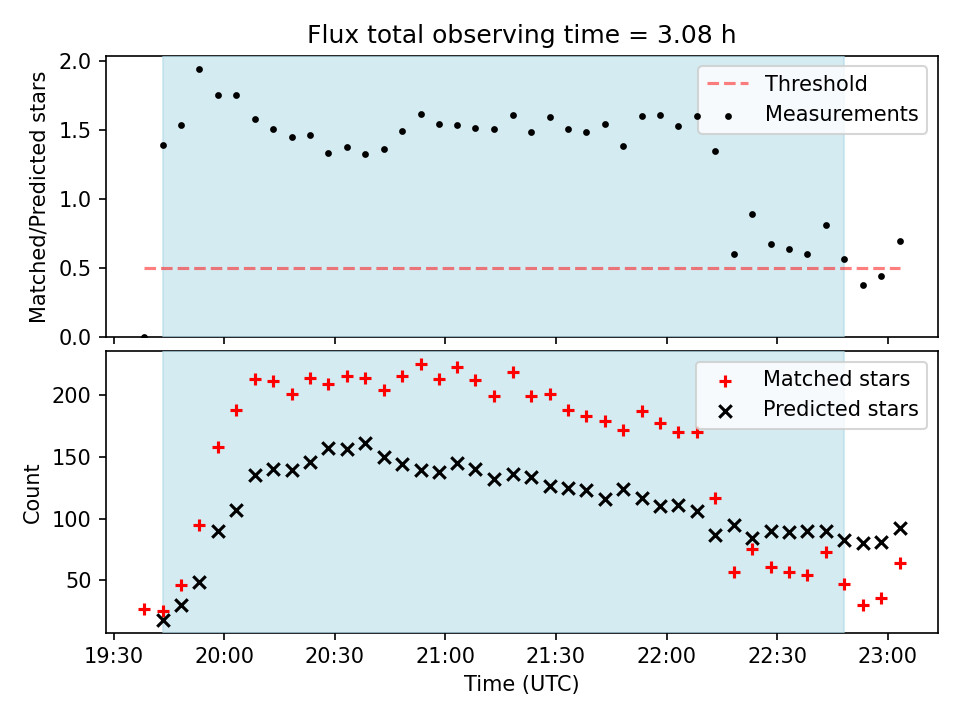 Flux total observing time = 3.08 h

Threshold
Measurements

Matched/Predicted stars

2.0
1.5
1.0
0.5
0.0

Matched stars
Predicted stars

Count

200
150
100
50

19:30
20:00
20:30
21:00
21:30
22:00
22:30
23:00

Time (UTC)